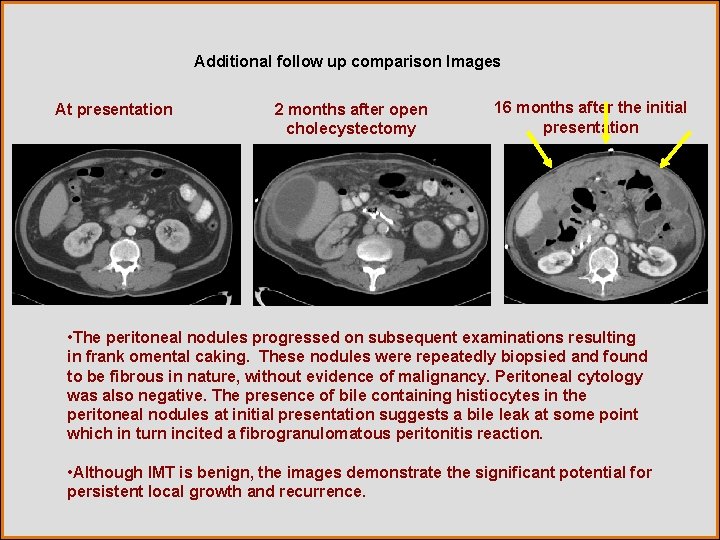 Additional follow up comparison Images

At presentation

2 months after open cholecystectomy

16 months after the initial presentation

•The peritoneal nodules progressed on subsequent examinations resulting in frank omental caking. These nodules were repeatedly biopsied and found to be fibrous in nature, without evidence of malignancy. Peritoneal cytology was also negative. The presence of bile containing histiocytes in the peritoneal nodules at initial presentation suggests a bile leak at some point which in turn incited a fibrogranulomatous peritonitis reaction.

•Although IMT is benign, the images demonstrate the significant potential for persistent local growth and recurrence.